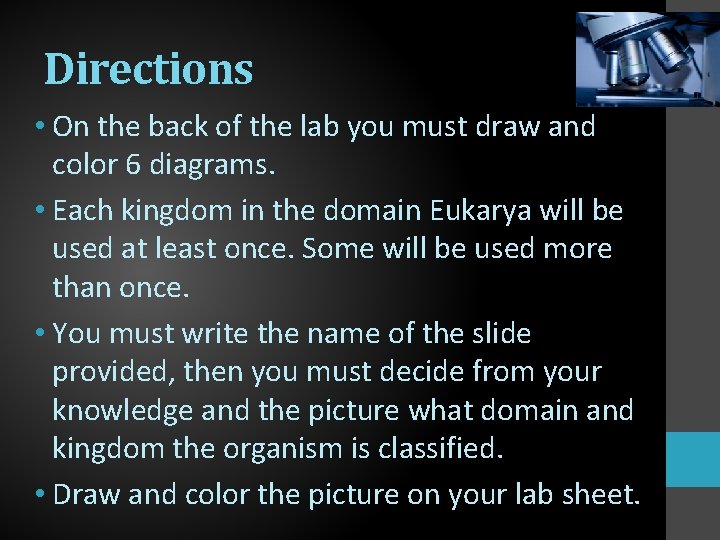 Directions

• On the back of the lab you must draw and color 6 diagrams.

• Each kingdom in the domain Eukarya will be used at least once. Some will be used more than once.

• You must write the name of the slide provided, then you must decide from your knowledge and the picture what domain and kingdom the organism is classified.

• Draw and color the picture on your lab sheet.